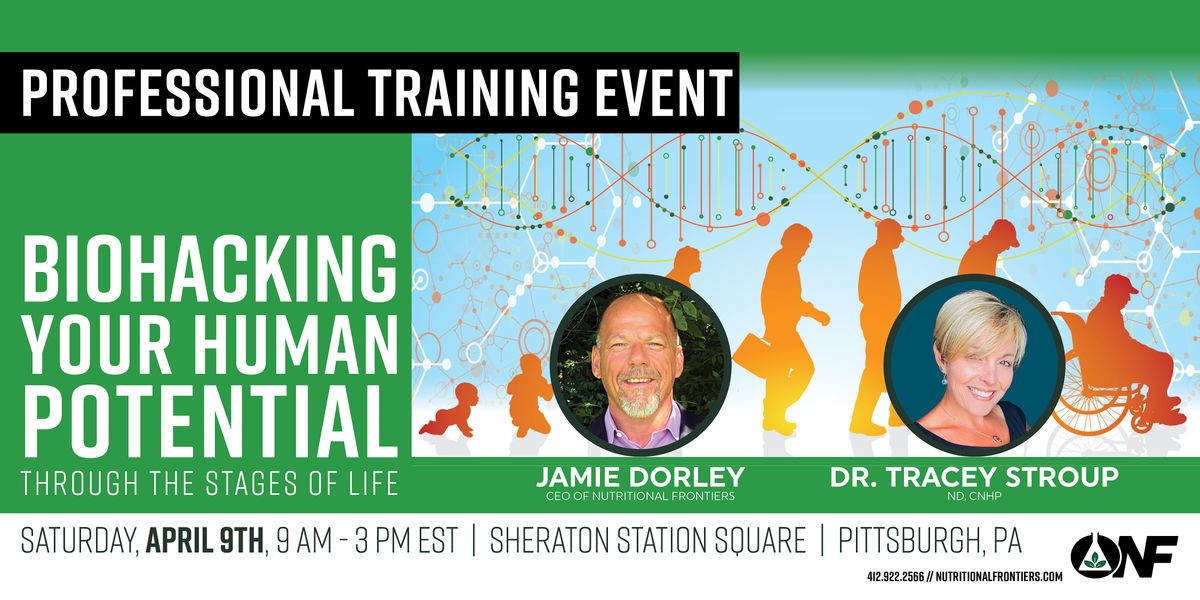 PROFESSIONAL TRAINING EVENT

BIOHACKING YOUR HUMAN POTENTIAL

THROUGH THE STAGES OF LIFE

JAMIE DORLEY
CEO OF NUTRITIONAL FRONTIERS

DR. TRACEY STROUP
ND, CNHP

SATURDAY, APRIL 9TH, 9 AM - 3 PM EST | SHERATON STATION SQUARE | PITTSBURGH, PA

NF

412.922.2566 // NUTRITIONALFRONTIERS.COM